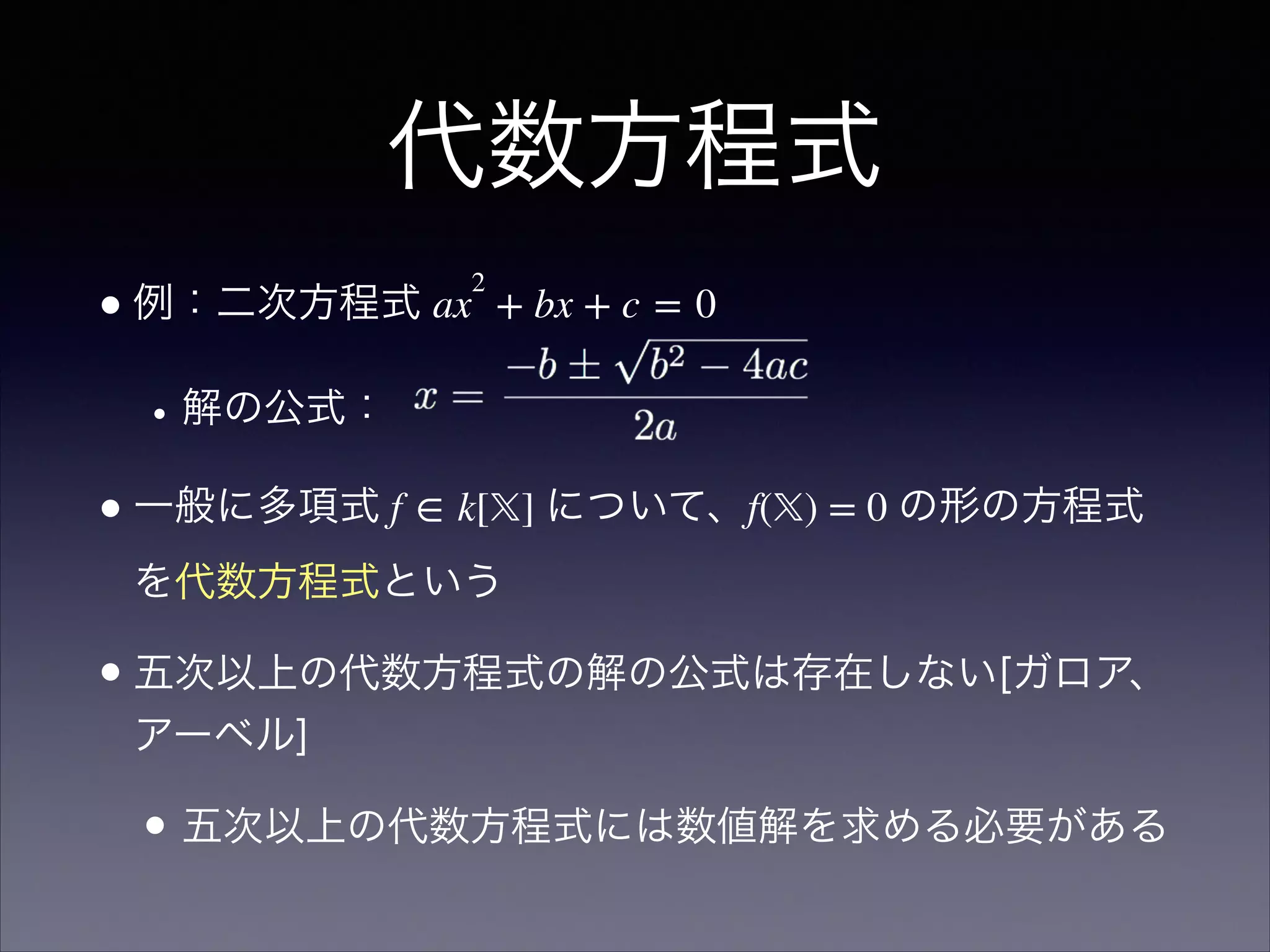 代数方程式

• 例：二次方程式 $ax^2 + bx + c = 0$

• 解の公式： $x = \frac{-b \pm \sqrt{b^2 - 4ac}}{2a}$

• 一般に多項式 $f \in k[\mathbb{X}]$ について、$f(\mathbb{X}) = 0$ の形の方程式を代数方程式という

• 五次以上の代数方程式の解の公式は存在しない[ガロア、アーベル]

• 五次以上の代数方程式には数値解を求める必要がある